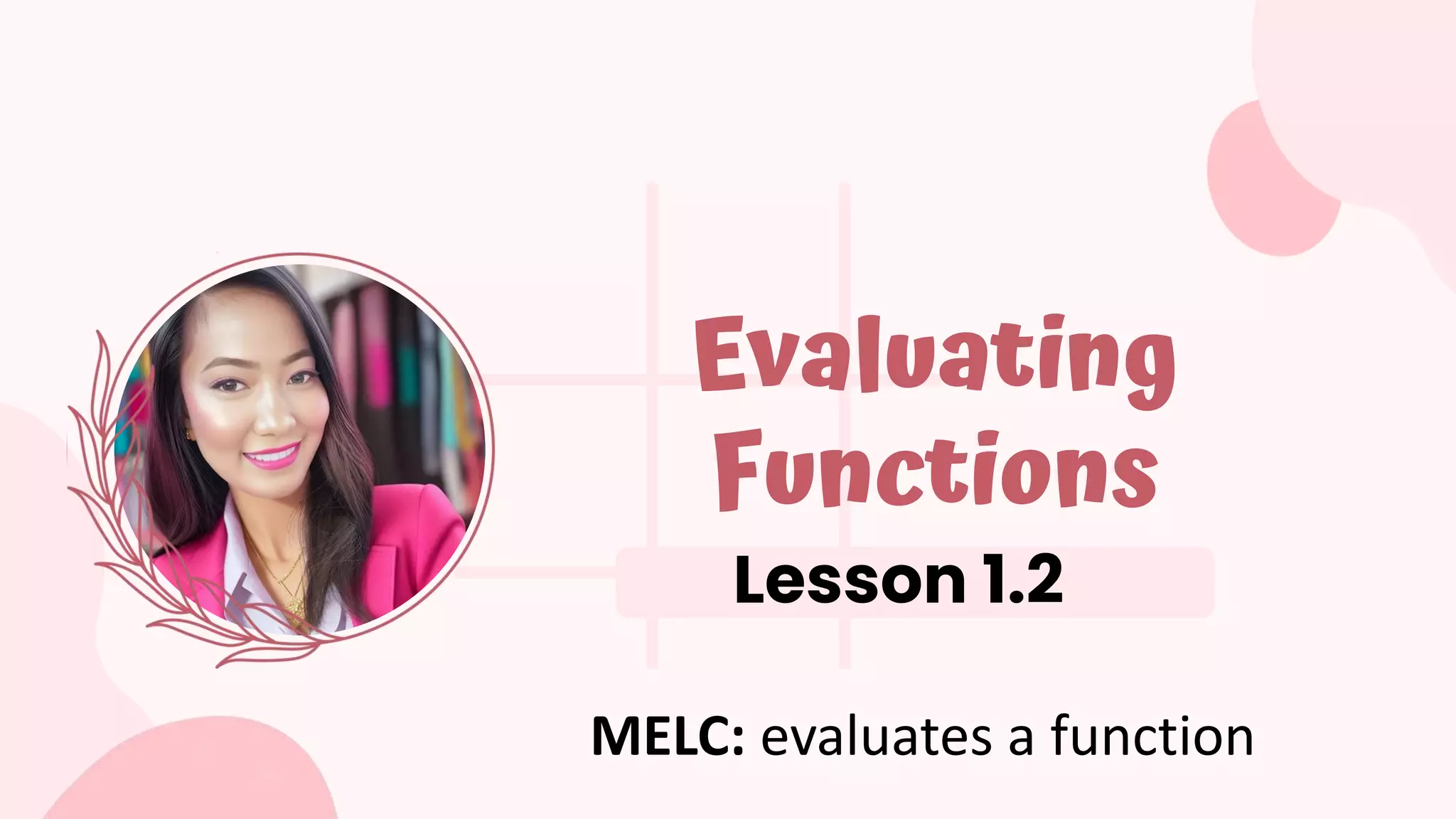 Evaluating Functions

Lesson 1.2

MELC: evaluates a function